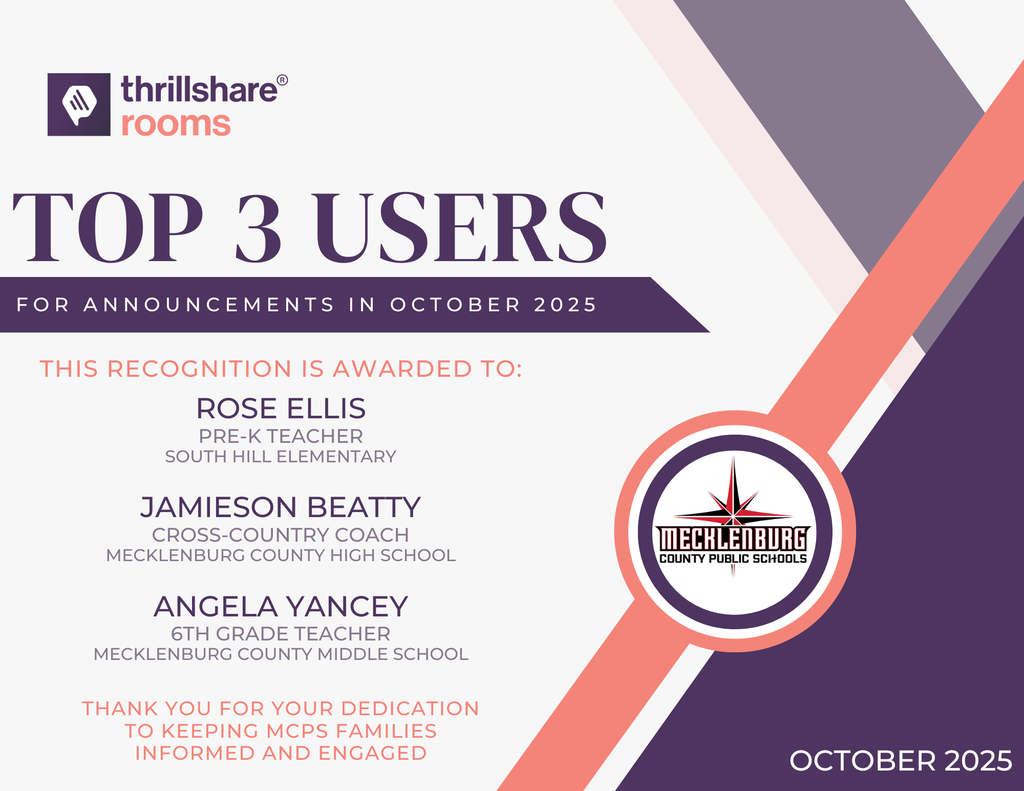 thrillshare®
rooms

TOP 3 USERS

FOR ANNOUNCEMENTS IN OCTOBER 2025

THIS RECOGNITION IS AWARDED TO:

ROSE ELLIS
PRE-K TEACHER
SOUTH HILL ELEMENTARY

JAMIESON BEATTY
CROSS-COUNTRY COACH
MECKLENBURG COUNTY HIGH SCHOOL

ANGELA YANCEY
6TH GRADE TEACHER
MECKLENBURG COUNTY MIDDLE SCHOOL

THANK YOU FOR YOUR DEDICATION TO KEEPING MCPS FAMILIES INFORMED AND ENGAGED

MECKLENBURG
COUNTY PUBLIC SCHOOLS

OCTOBER 2025